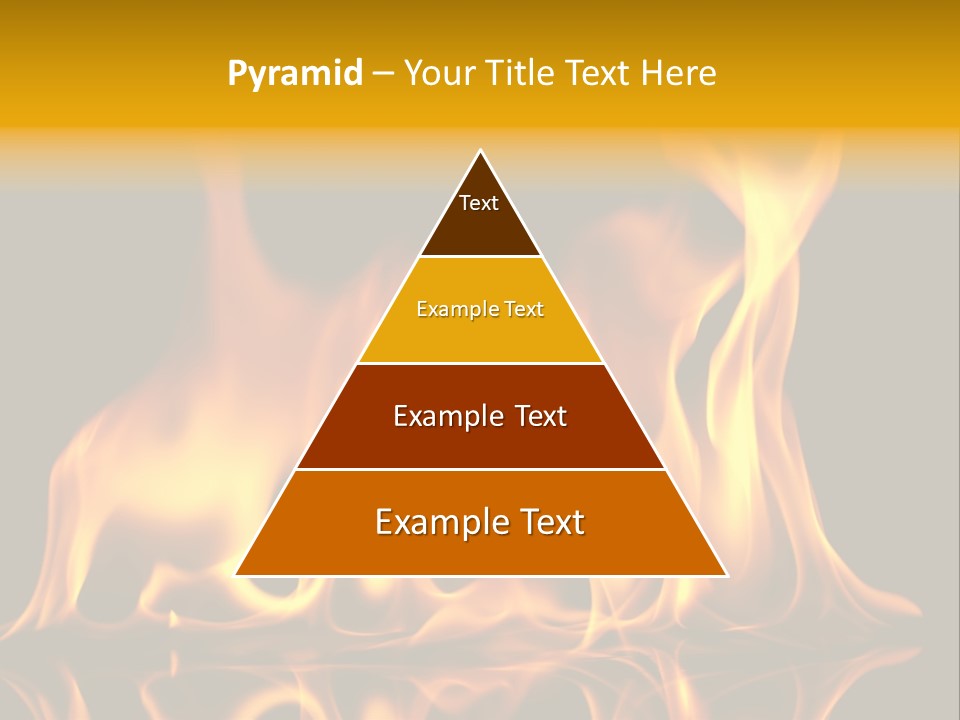 Pyramid – Your Title Text Here

Text

Example Text

Example Text

Example Text